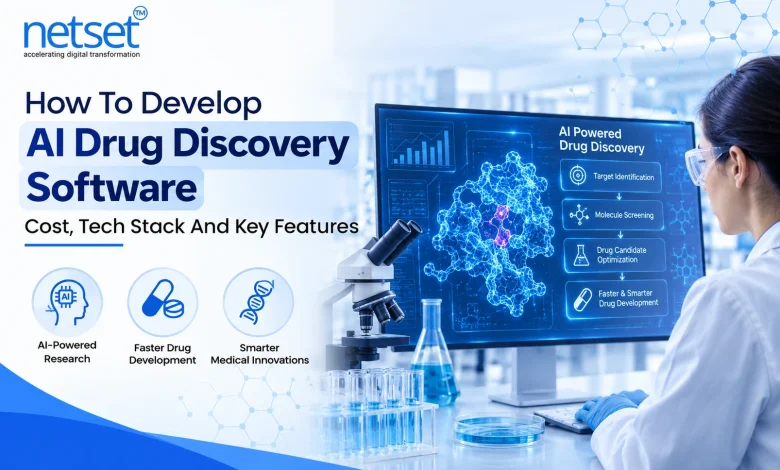 netset™
accelerating digital transformation

How To Develop
AI Drug Discovery Software
Cost, Tech Stack And Key Features

AI
AI-Powered Research

Faster Drug Development

Smarter Medical Innovations

AI Powered Drug Discovery

Target Identification

Molecule Screening

Drug Candidate Optimization

Faster & Smarter Drug Development